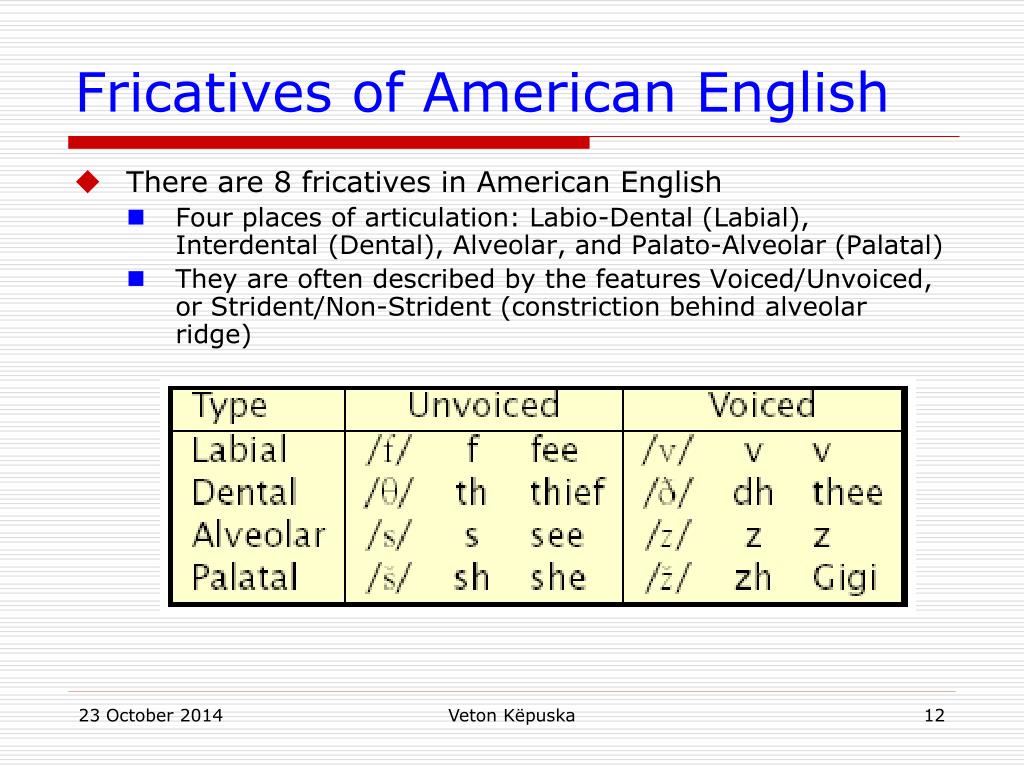 Fricatives of American English

There are 8 fricatives in American English

Four places of articulation: Labio-Dental (Labial), Interdental (Dental), Alveolar, and Palato-Alveolar (Palatal)

They are often described by the features Voiced/Unvoiced, or Strident/Non-Strident (constriction behind alveolar ridge)

| Type | Unvoiced | | | Voiced | | |
|---|---|---|---|---|---|---|
| Labial | /f/ | f | fee | /v/ | v | v |
| Dental | /θ/ | th | thief | /ð/ | dh | thee |
| Alveolar | /s/ | s | see | /z/ | z | z |
| Palatal | /š/ | sh | she | /ž/ | zh | Gigi |

23 October 2014

Veton Këpuska

12